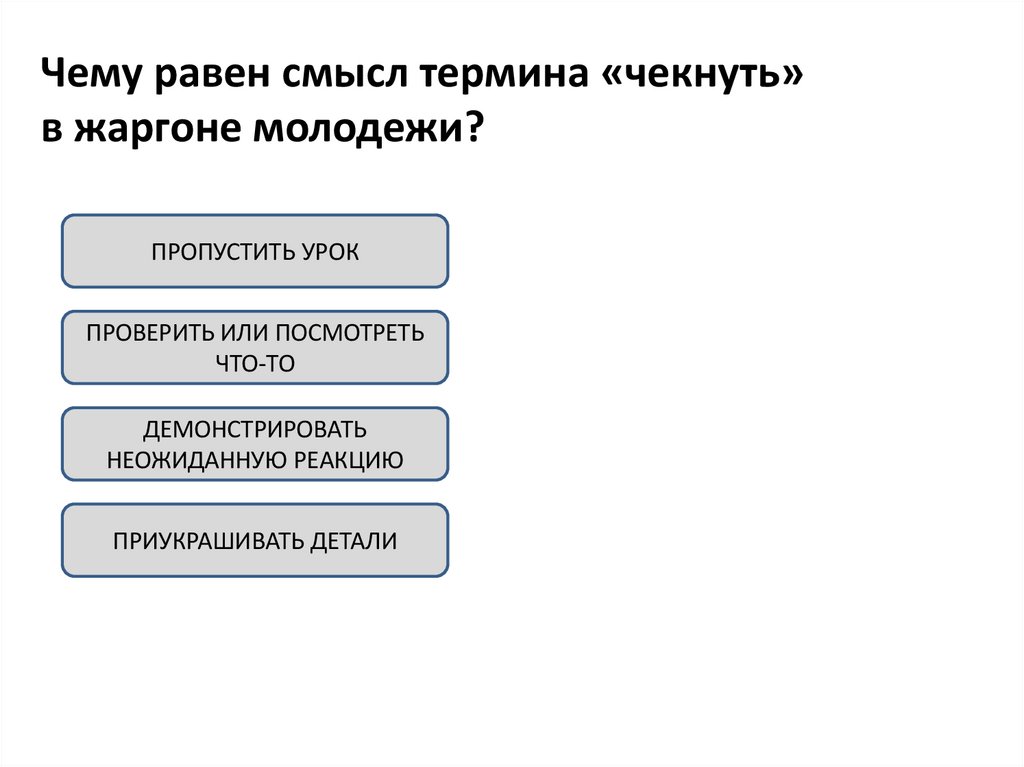 Чему равен смысл термина «чекнуть» в жаргоне молодежи?

ПРОПУСТИТЬ УРОК

ПРОВЕРИТЬ ИЛИ ПОСМОТРЕТЬ ЧТО-ТО

ДЕМОНСТРИРОВАТЬ НЕОЖИДАННУЮ РЕАКЦИЮ

ПРИУКРАШИВАТЬ ДЕТАЛИ